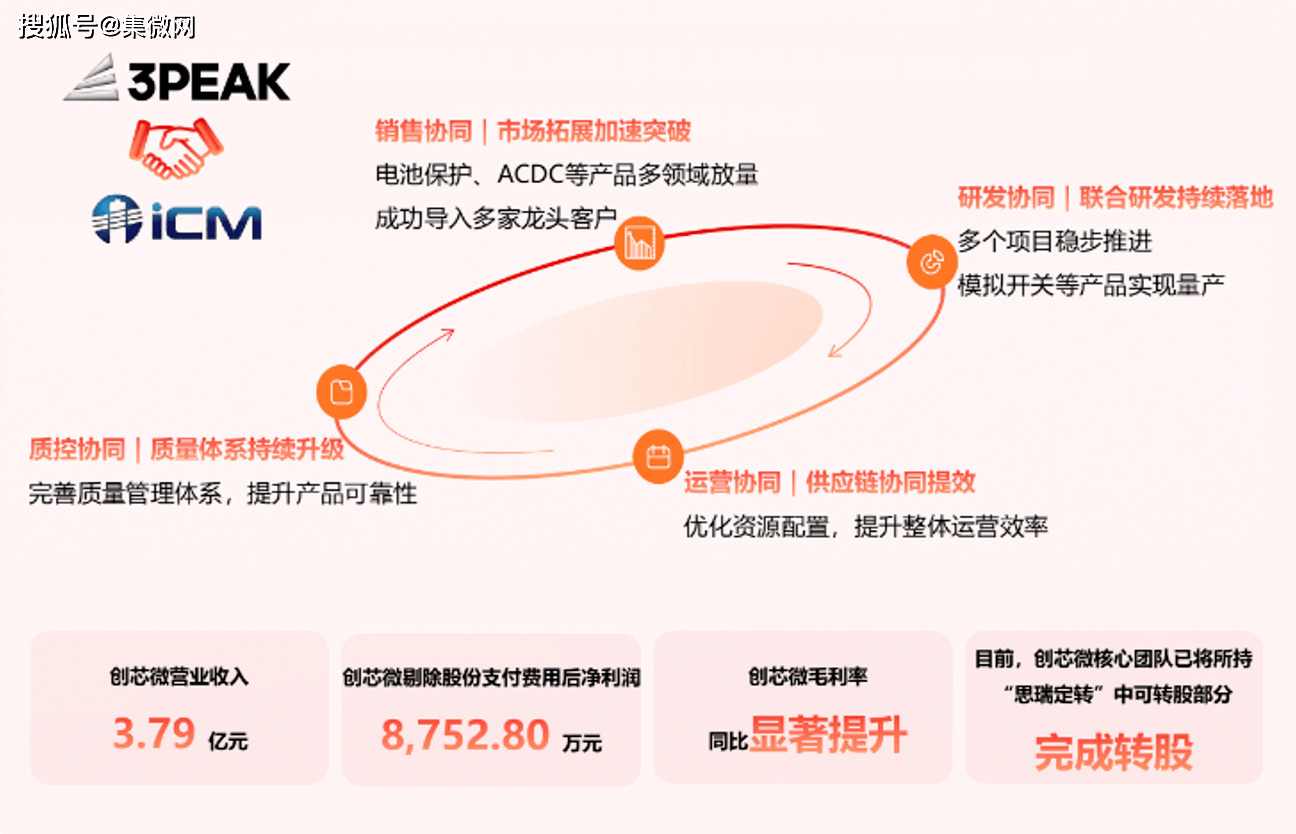 搜狐号@集微网

3PEAK

iCM

销售协同｜市场拓展加速突破
电池保护、ACDC等产品多领域放量
成功导入多家龙头客户

研发协同｜联合研发持续落地
多个项目稳步推进
模拟开关等产品实现量产

质控协同｜质量体系持续升级
完善质量管理体系，提升产品可靠性

运营协同｜供应链协同提效
优化资源配置，提升整体运营效率

创芯微营业收入
3.79 亿元

创芯微剔除股份支付费用后净利润
8,752.80 万元

创芯微毛利率
同比显著提升

目前，创芯微核心团队已将所持“思瑞定转”中可转股部分
完成转股